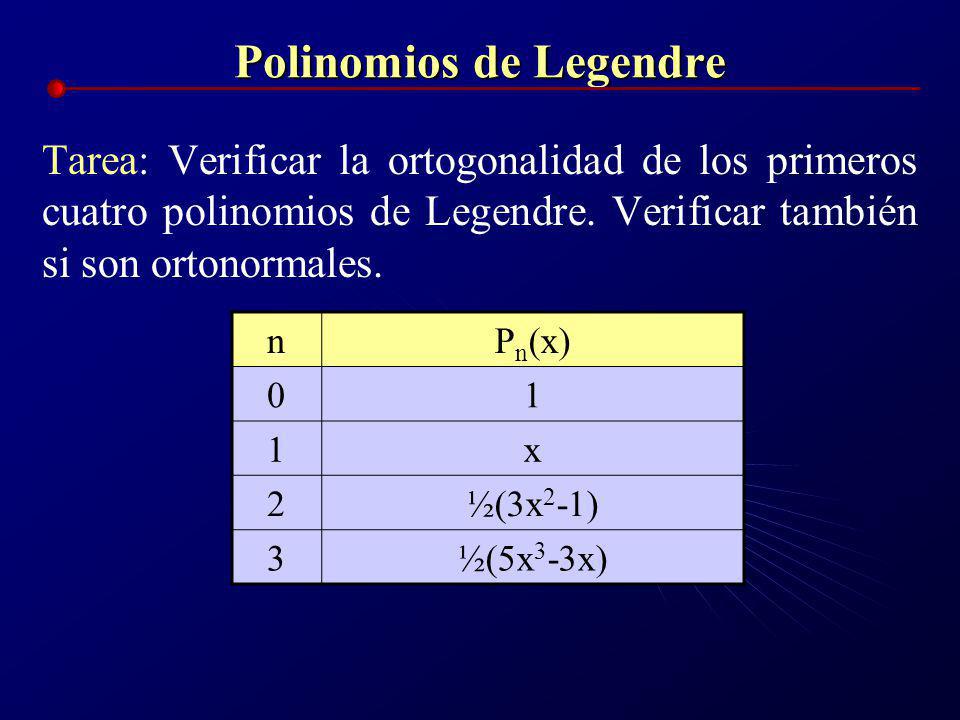 Polinomios de Legendre

Tarea: Verificar la ortogonalidad de los primeros cuatro polinomios de Legendre. Verificar también si son ortonormales.

| n | $P_n(x)$ |
|---|---|
| 0 | 1 |
| 1 | x |
| 2 | $\frac{1}{2}(3x^2-1)$ |
| 3 | $\frac{1}{2}(5x^3-3x)$ |